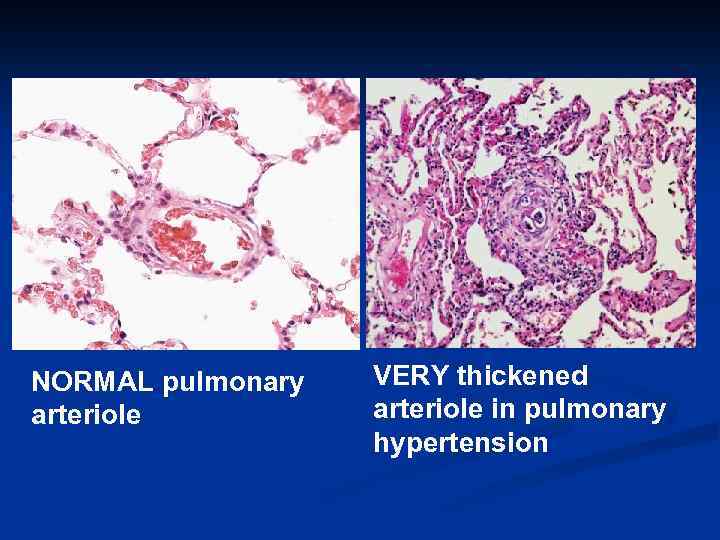 NORMAL pulmonary arteriole

VERY thickened arteriole in pulmonary hypertension